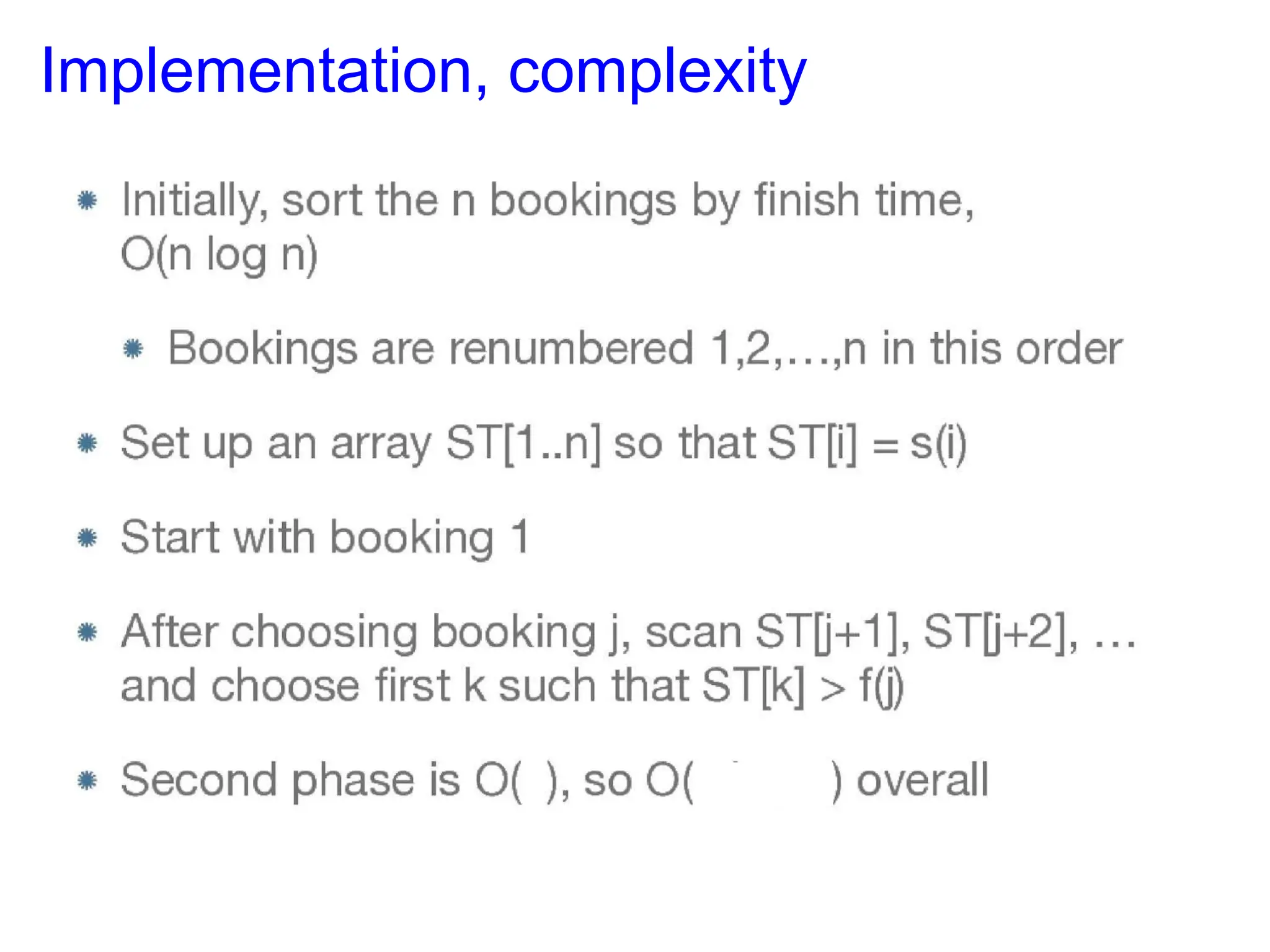 Implementation, complexity

Initially, sort the n bookings by finish time, O(n log n)

Bookings are renumbered 1,2,…,n in this order

Set up an array ST[1..n] so that ST[i] = s(i)

Start with booking 1

After choosing booking j, scan ST[j+1], ST[j+2], … and choose first k such that ST[k] > f(j)

Second phase is O( ), so O( ) overall